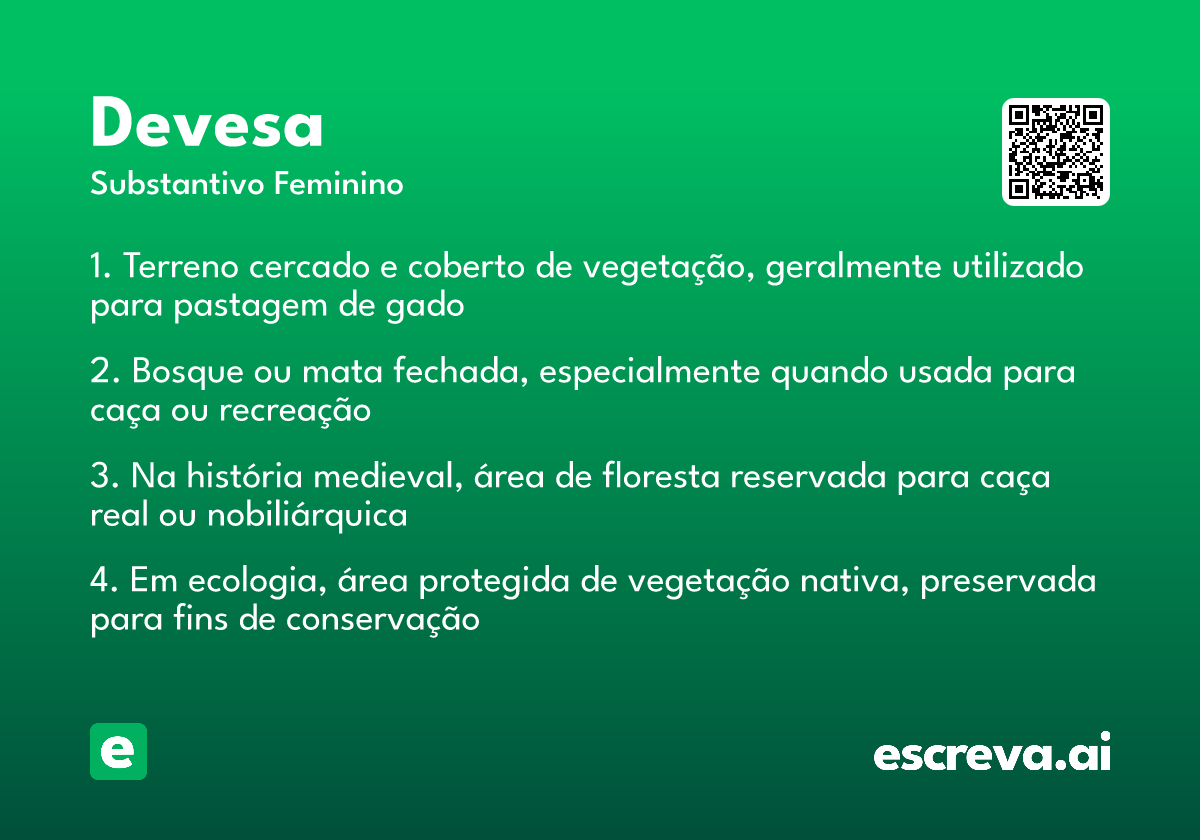 Devesa
Substantivo Feminino

1. Terreno cercado e coberto de vegetação, geralmente utilizado para pastagem de gado

2. Bosque ou mata fechada, especialmente quando usada para caça ou recreação

3. Na história medieval, área de floresta reservada para caça real ou nobiliárquica

4. Em ecologia, área protegida de vegetação nativa, preservada para fins de conservação

e

escreva.ai